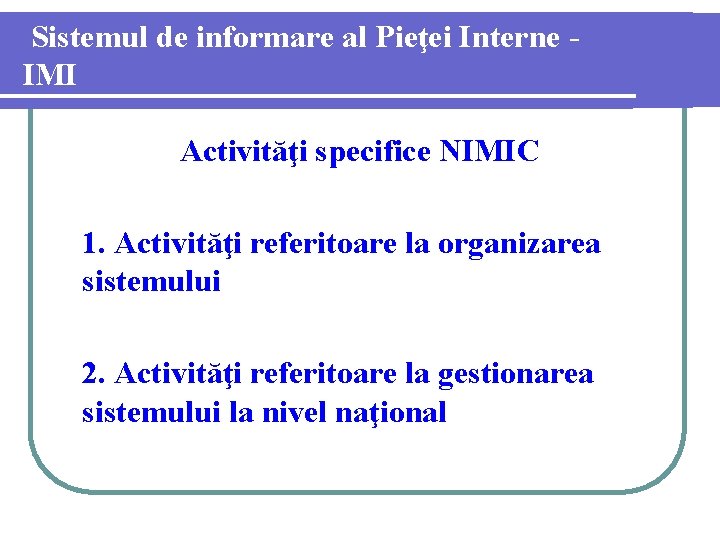 Sistemul de informare al Pieţei Interne - IMI

Activităţi specifice NIMIC

1. Activităţi referitoare la organizarea sistemului

2. Activităţi referitoare la gestionarea sistemului la nivel naţional